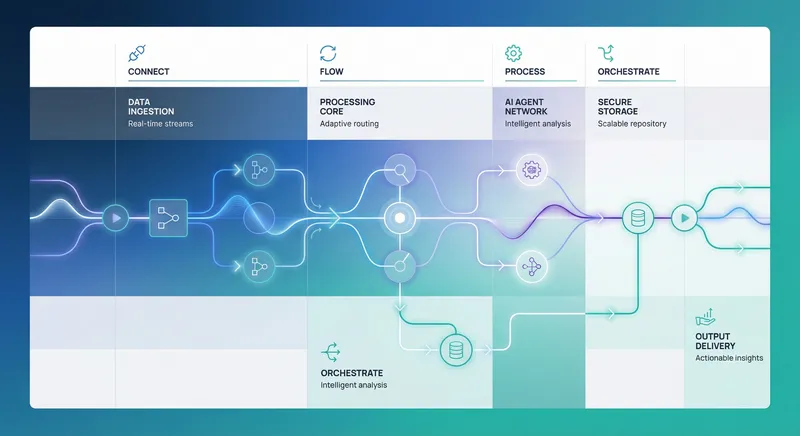 CONNECT

FLOW

PROCESS

ORCHESTRATE

DATA INGESTION
Real-time streams

PROCESSING CORE
Adaptive routing

AI AGENT NETWORK
Intelligent analysis

SECURE STORAGE
Scalable repository

ORCHESTRATE
Intelligent analysis

OUTPUT DELIVERY
Actionable insights